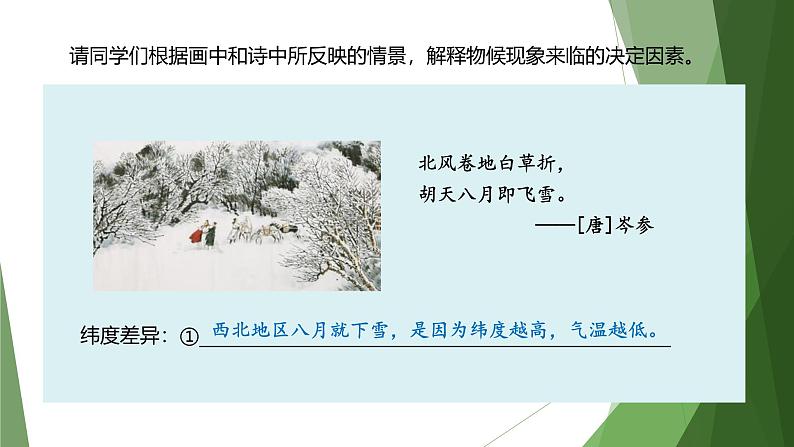 请同学们根据画中和诗中所反映的情景，解释物候现象来临的决定因素。

北风卷地白草折，
胡天八月即飞雪。
——[唐]岑参

纬度差异：①西北地区八月就下雪，是因为纬度越高，气温越低。